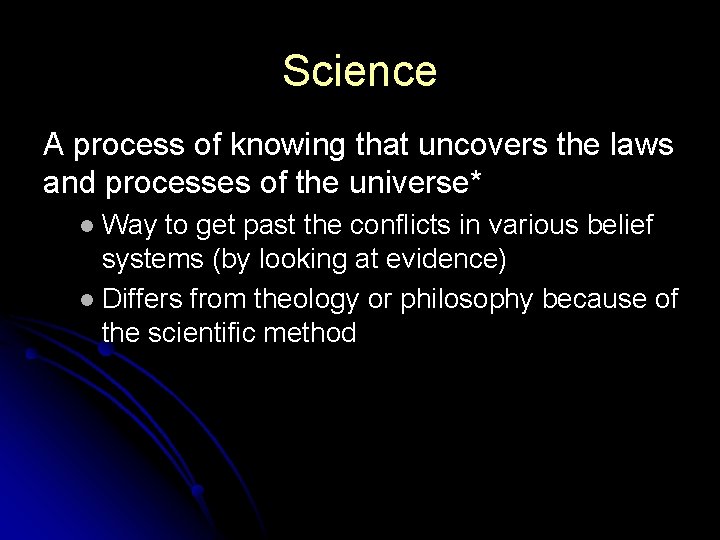 Science

A process of knowing that uncovers the laws and processes of the universe*

• Way to get past the conflicts in various belief systems (by looking at evidence)
• Differs from theology or philosophy because of the scientific method